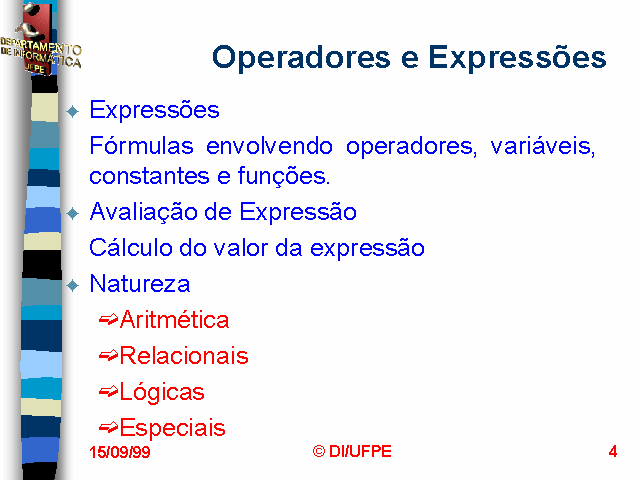 DEPARTAMENTO DE INFORMÁTICA UFPE

Operadores e Expressões

Expressões

Fórmulas envolvendo operadores, variáveis, constantes e funções.

Avaliação de Expressão

Cálculo do valor da expressão

Natureza

Aritmética

Relacionais

Lógicas

Especiais

15/09/99 © DI/UFPE 4